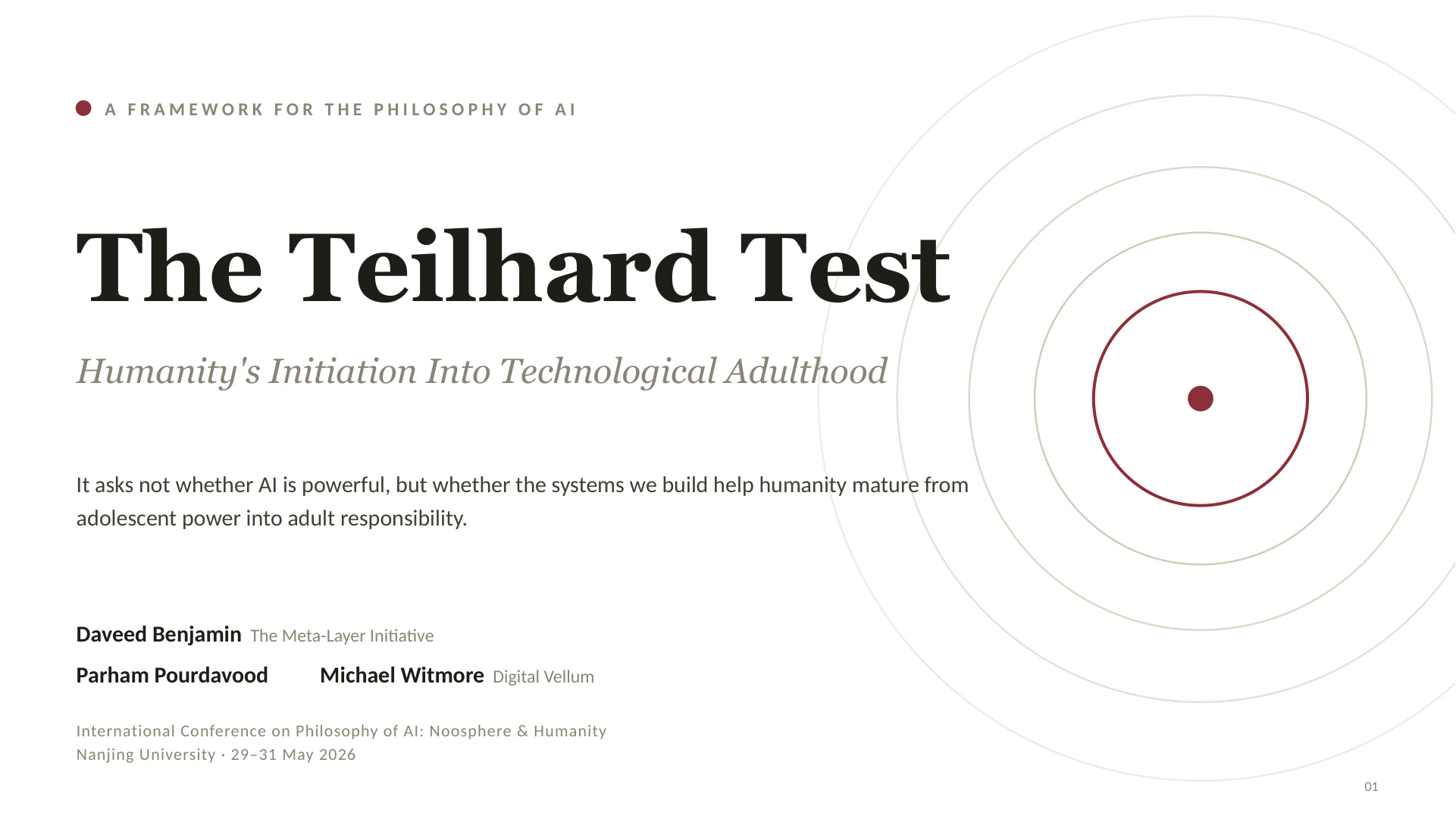 A FRAMEWORK FOR THE PHILOSOPHY OF AI

The Teilhard Test

Humanity's Initiation Into Technological Adulthood

It asks not whether AI is powerful, but whether the systems we build help humanity mature from adolescent power into adult responsibility.

Daveed Benjamin The Meta-Layer Initiative

Parham Pourdavood Michael Witmore Digital Vellum

International Conference on Philosophy of AI: Noosphere & Humanity
Nanjing University · 29–31 May 2026

01